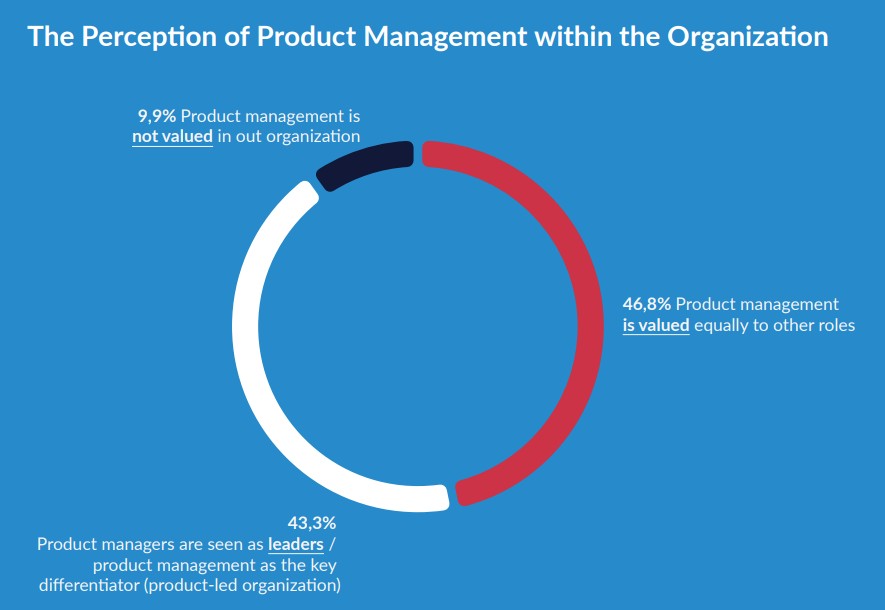 The Perception of Product Management within the Organization

9,9% Product management is not valued in out organization

46,8% Product management is valued equally to other roles

43,3%
Product managers are seen as leaders / product management as the key differentiator (product-led organization)